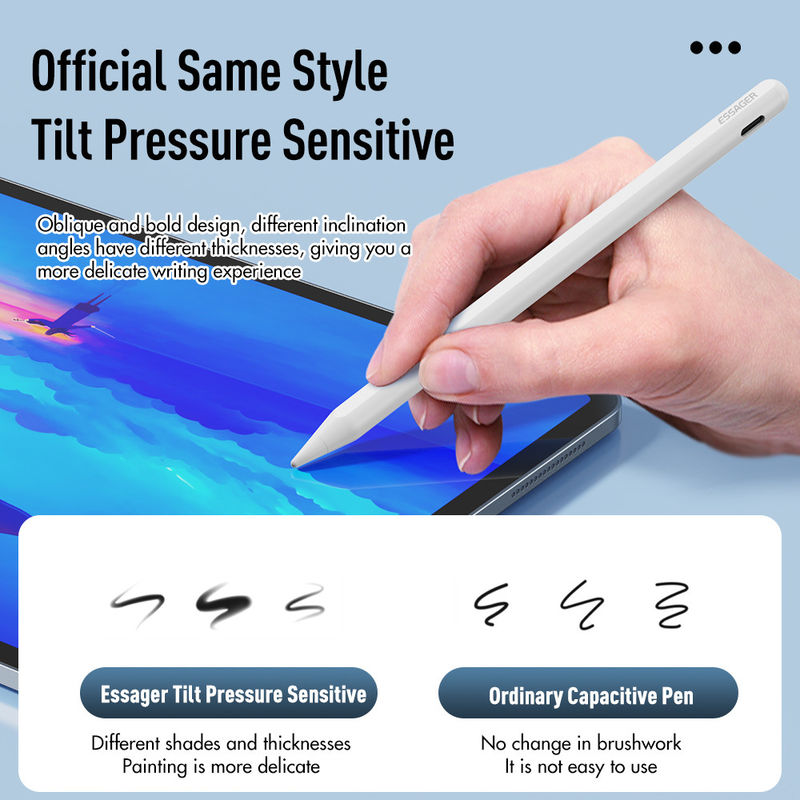 Official Same Style
Tilt Pressure Sensitive

ESSAGER

Oblique and bold design, different inclination angles have different thicknesses, giving you a more delicate writing experience

Essager Tilt Pressure Sensitive

Different shades and thicknesses
Painting is more delicate

Ordinary Capacitive Pen

No change in brushwork
It is not easy to use